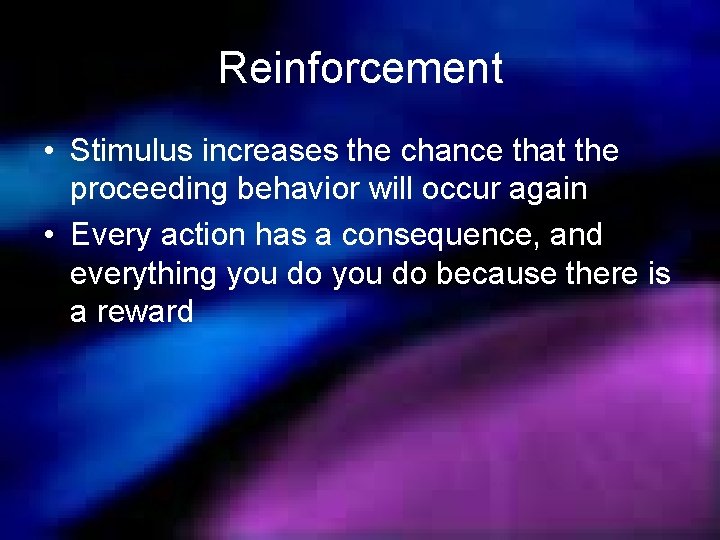 Reinforcement

• Stimulus increases the chance that the proceeding behavior will occur again

• Every action has a consequence, and everything you do you do because there is a reward